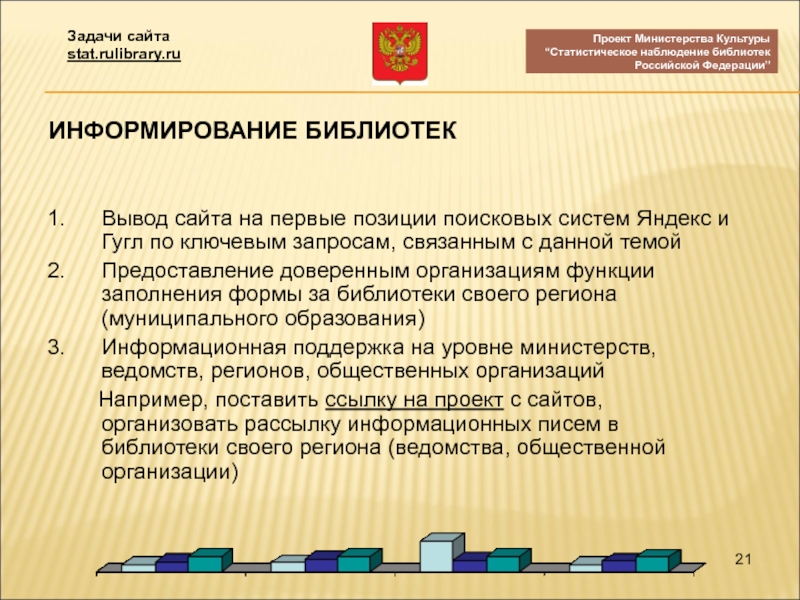 Задачи сайта
stat.rulibrary.ru

Проект Министерства Культуры
"Статистическое наблюдение библиотек
Российской Федерации"

ИНФОРМИРОВАНИЕ БИБЛИОТЕК

1. Вывод сайта на первые позиции поисковых систем Яндекс и Гугл по ключевым запросам, связанным с данной темой
2. Предоставление доверенным организациям функции заполнения формы за библиотеки своего региона (муниципального образования)
3. Информационная поддержка на уровне министерств, ведомств, регионов, общественных организаций

Например, поставить ссылку на проект с сайтов, организовать рассылку информационных писем в библиотеки своего региона (ведомства, общественной организации)

21